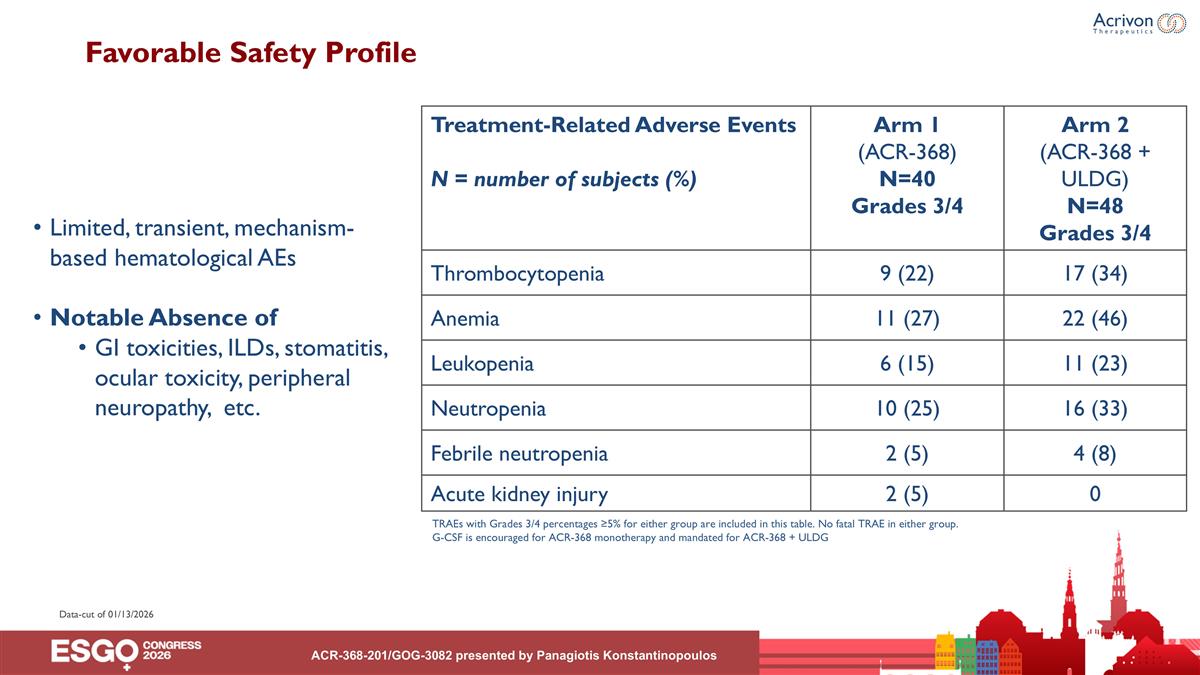 Acrivon Therapeutics

Favorable Safety Profile

• Limited, transient, mechanism-based hematological AEs

• Notable Absence of
  • GI toxicities, ILDs, stomatitis, ocular toxicity, peripheral neuropathy, etc.

| Treatment-Related Adverse Events N = number of subjects (%) | Arm 1 (ACR-368) N=40 Grades 3/4 | Arm 2 (ACR-368 + ULDG) N=48 Grades 3/4 |
|---|---|---|
| Thrombocytopenia | 9 (22) | 17 (34) |
| Anemia | 11 (27) | 22 (46) |
| Leukopenia | 6 (15) | 11 (23) |
| Neutropenia | 10 (25) | 16 (33) |
| Febrile neutropenia | 2 (5) | 4 (8) |
| Acute kidney injury | 2 (5) | 0 |

TRAEs with Grades 3/4 percentages ≥5% for either group are included in this table. No fatal TRAE in either group.
G-CSF is encouraged for ACR-368 monotherapy and mandated for ACR-368 + ULDG

Data-cut of 01/13/2026

ESGO CONGRESS 2026

ACR-368-201/GOG-3082 presented by Panagiotis Konstantinopoulos